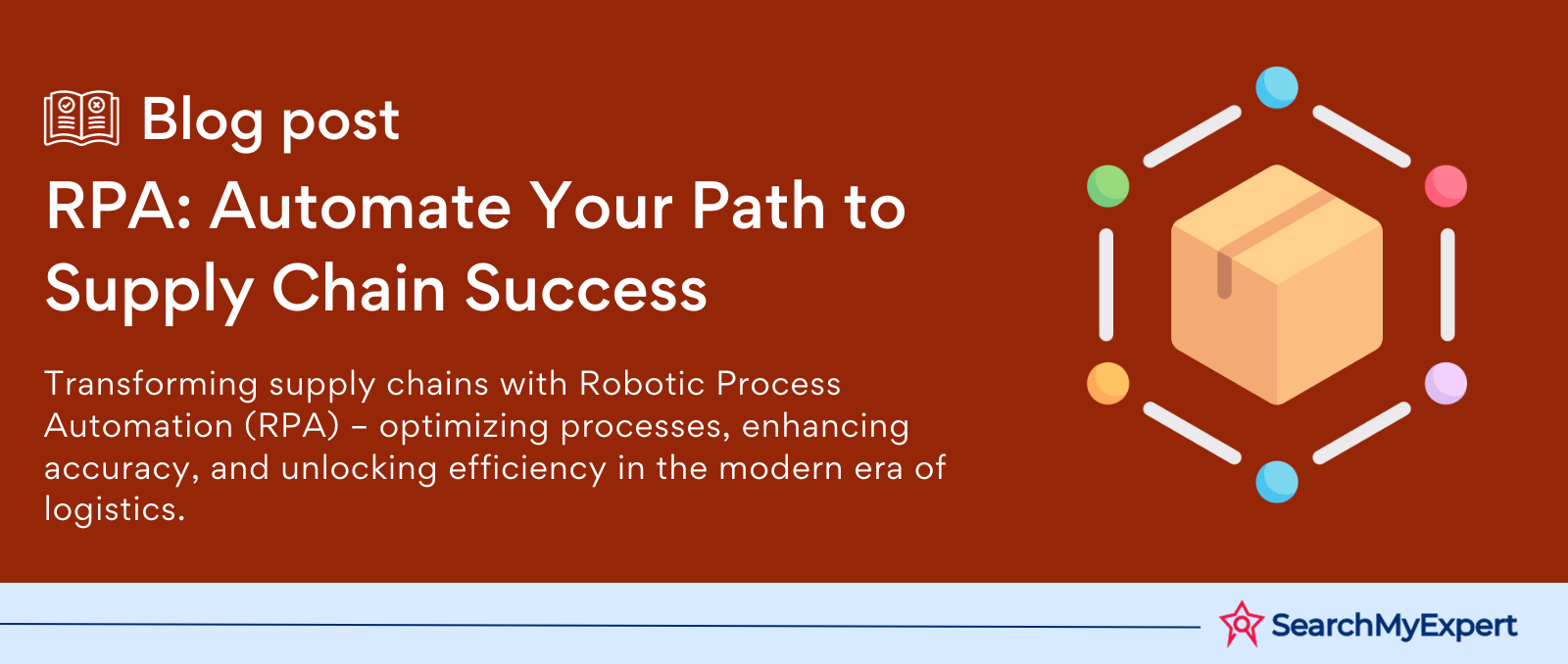 Blog post

RPA: Automate Your Path to Supply Chain Success

Transforming supply chains with Robotic Process Automation (RPA) – optimizing processes, enhancing accuracy, and unlocking efficiency in the modern era of logistics.

SearchMyExpert